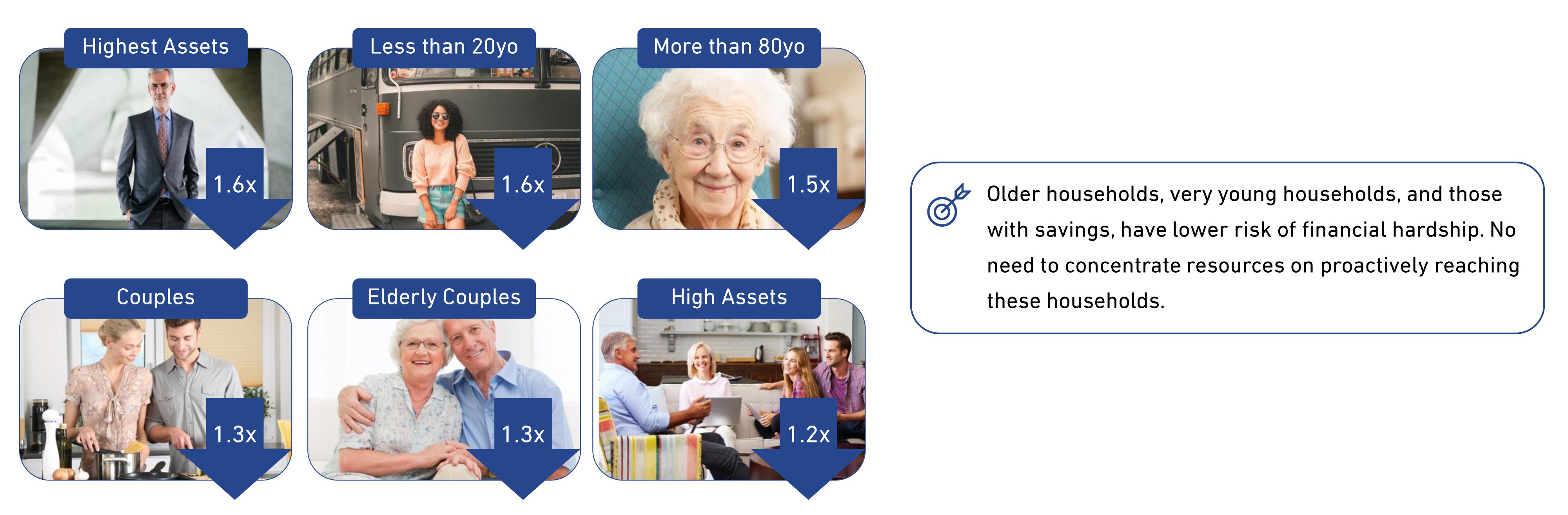 Highest Assets

1.6x

Less than 20yo

1.6x

More than 80yo

1.5x

Couples

1.3x

Elderly Couples

1.3x

High Assets

1.2x

Older households, very young households, and those with savings, have lower risk of financial hardship. No need to concentrate resources on proactively reaching these households.